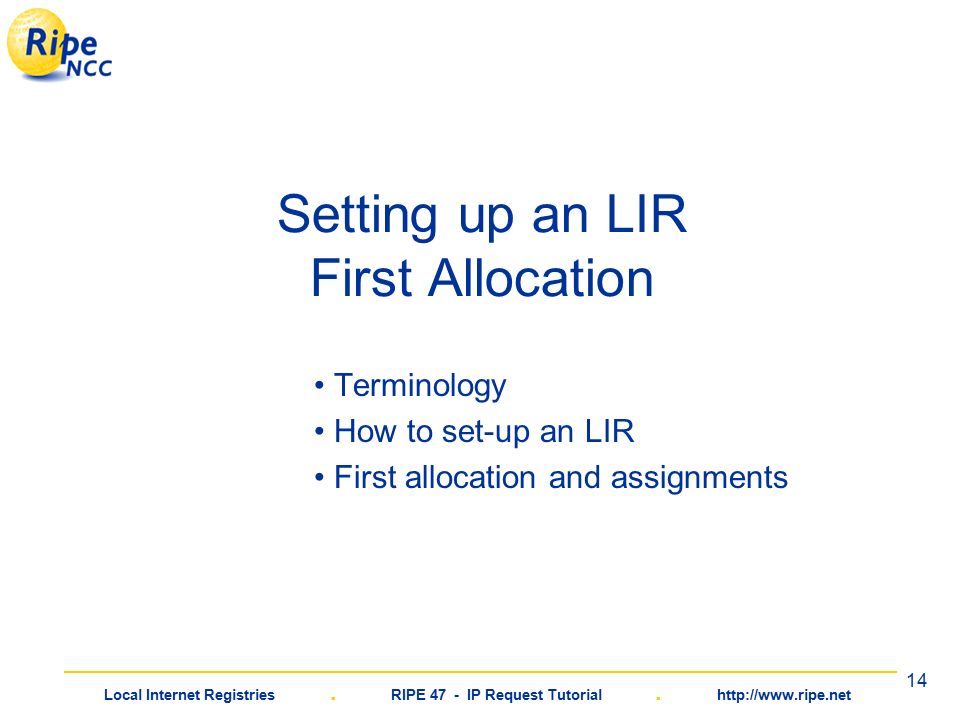 Ripe NCC

Setting up an LIR
First Allocation

• Terminology
• How to set-up an LIR
• First allocation and assignments

14

Local Internet Registries . RIPE 47 - IP Request Tutorial . http://www.ripe.net